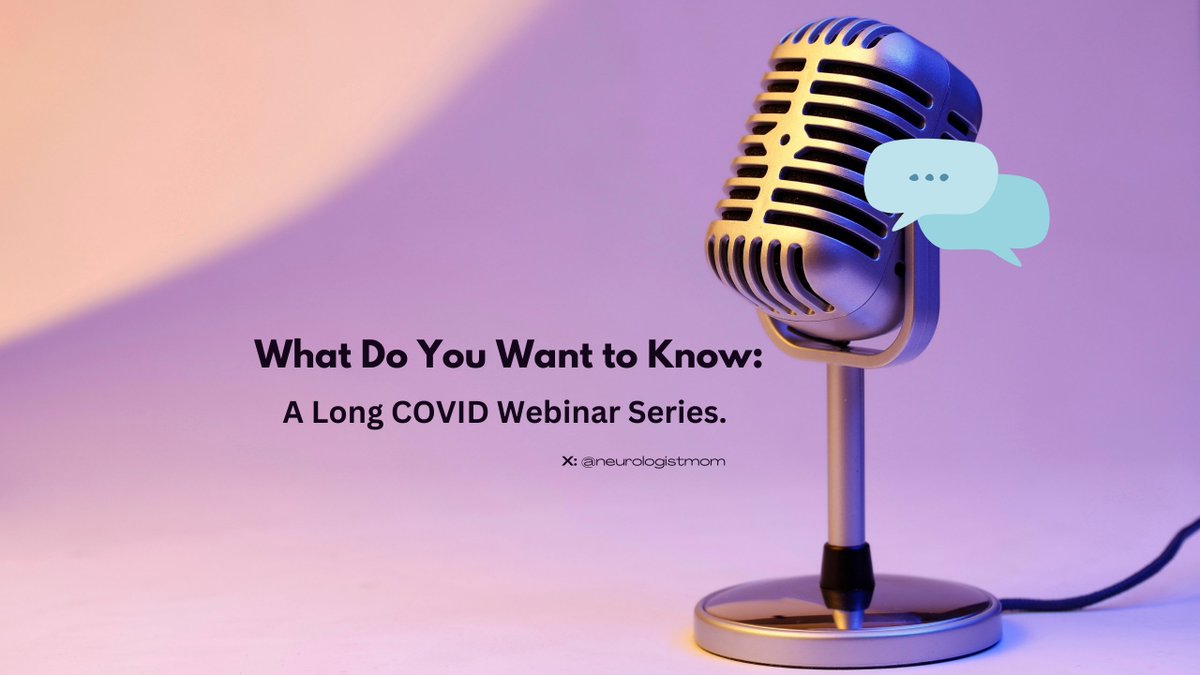 What Do You Want to Know:

A Long COVID Webinar Series.

X: @neurologistmom